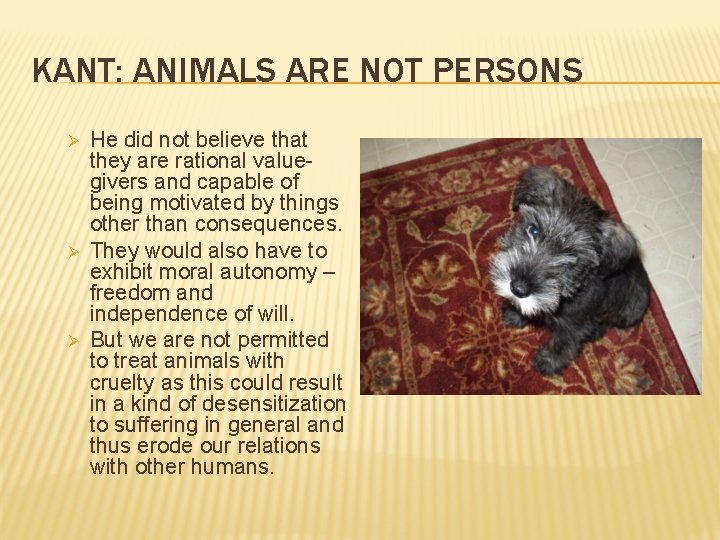 KANT: ANIMALS ARE NOT PERSONS

➢ He did not believe that they are rational value-givers and capable of being motivated by things other than consequences.

➢ They would also have to exhibit moral autonomy – freedom and independence of will.

➢ But we are not permitted to treat animals with cruelty as this could result in a kind of desensitization to suffering in general and thus erode our relations with other humans.